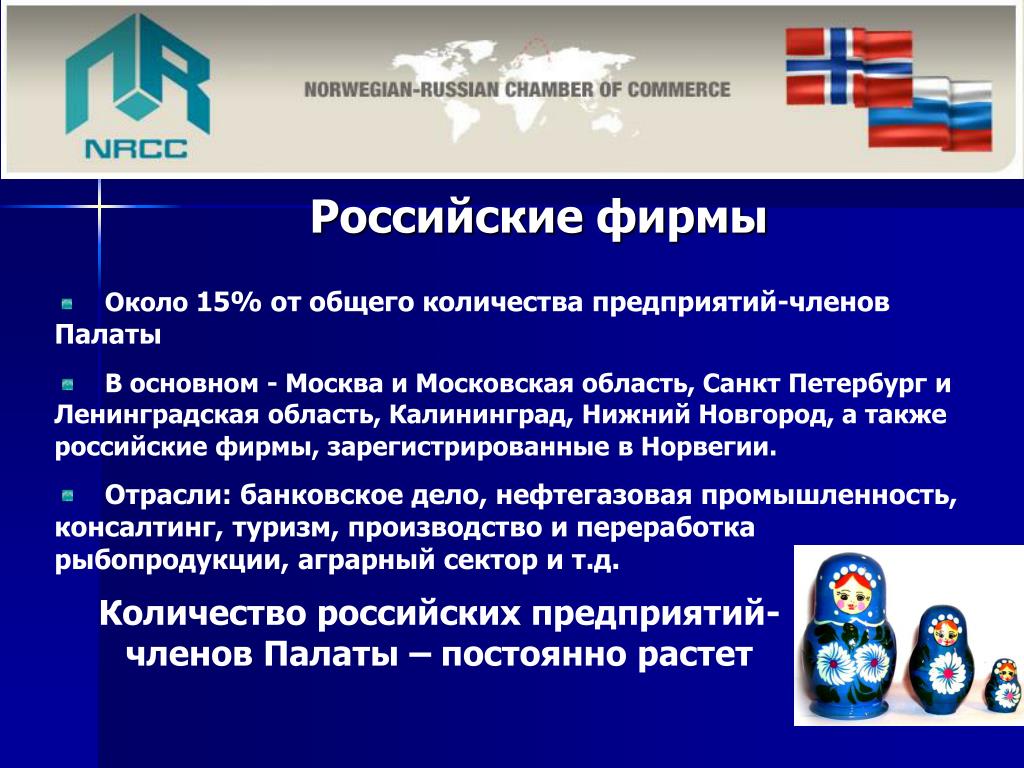 NRCC

NORWEGIAN-RUSSIAN CHAMBER OF COMMERCE

Российские фирмы

Около 15% от общего количества предприятий-членов Палаты

В основном - Москва и Московская область, Санкт Петербург и Ленинградская область, Калининград, Нижний Новгород, а также российские фирмы, зарегистрированные в Норвегии.

Отрасли: банковское дело, нефтегазовая промышленность, консалтинг, туризм, производство и переработка рыбопродукции, аграрный сектор и т.д.

Количество российских предприятий-членов Палаты – постоянно растет